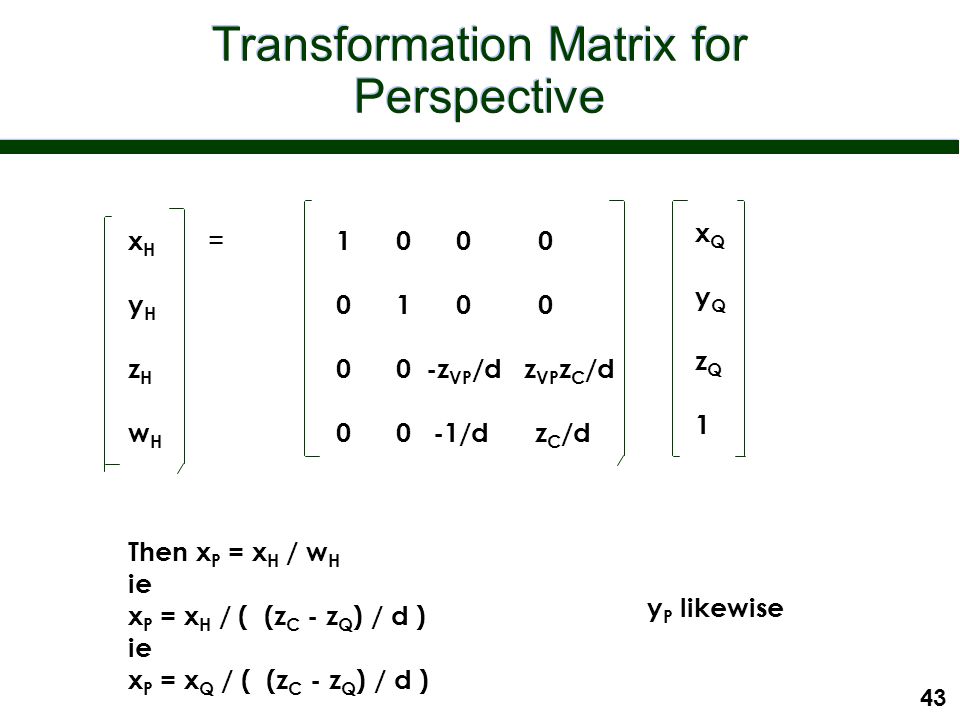 Transformation Matrix for Perspective

$\begin{bmatrix} x_H \\ y_H \\ z_H \\ w_H \end{bmatrix} = \begin{bmatrix} 1 & 0 & 0 & 0 \\ 0 & 1 & 0 & 0 \\ 0 & 0 & -z_{VP}/d & z_{VP}z_C/d \\ 0 & 0 & -1/d & z_C/d \end{bmatrix} \begin{bmatrix} x_Q \\ y_Q \\ z_Q \\ 1 \end{bmatrix}$

Then $x_P = x_H / w_H$
ie
$x_P = x_H / ( (z_C - z_Q) / d )$
ie
$x_P = x_Q / ( (z_C - z_Q) / d )$

$y_P$ likewise

43